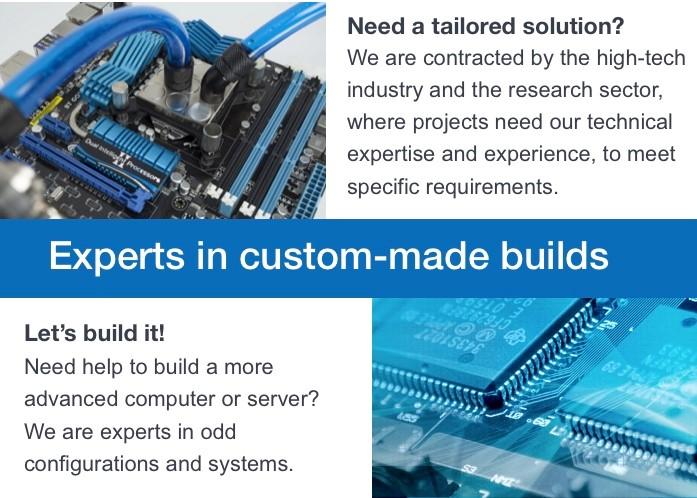 Need a tailored solution?
We are contracted by the high-tech industry and the research sector, where projects need our technical expertise and experience, to meet specific requirements.

Experts in custom-made builds

Let's build it!
Need help to build a more advanced computer or server? We are experts in odd configurations and systems.